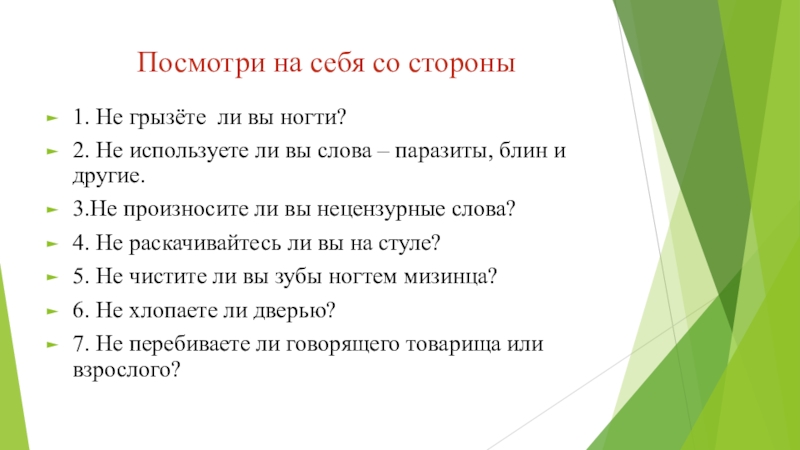 Посмотри на себя со стороны

1. Не грызёте ли вы ногти?

2. Не используете ли вы слова – паразиты, блин и другие.

3.Не произносите ли вы нецензурные слова?

4. Не раскачивайтесь ли вы на стуле?

5. Не чистите ли вы зубы ногтем мизинца?

6. Не хлопаете ли дверью?

7. Не перебиваете ли говорящего товарища или взрослого?